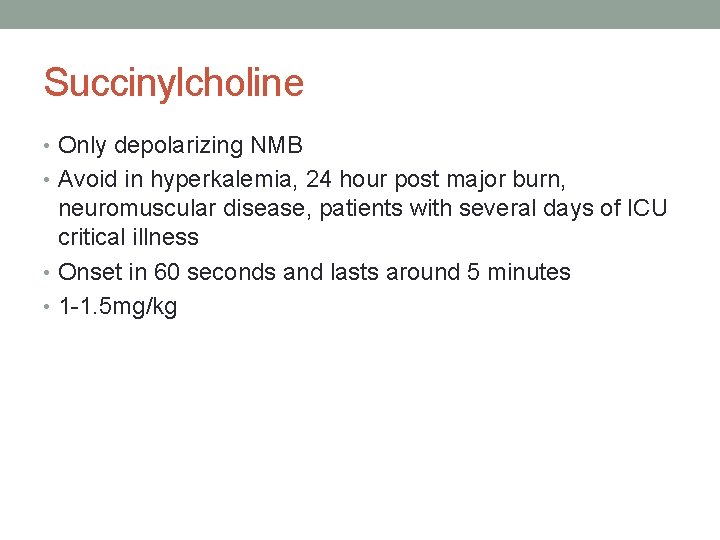 Succinylcholine

• Only depolarizing NMB
• Avoid in hyperkalemia, 24 hour post major burn, neuromuscular disease, patients with several days of ICU critical illness
• Onset in 60 seconds and lasts around 5 minutes
• 1-1.5mg/kg